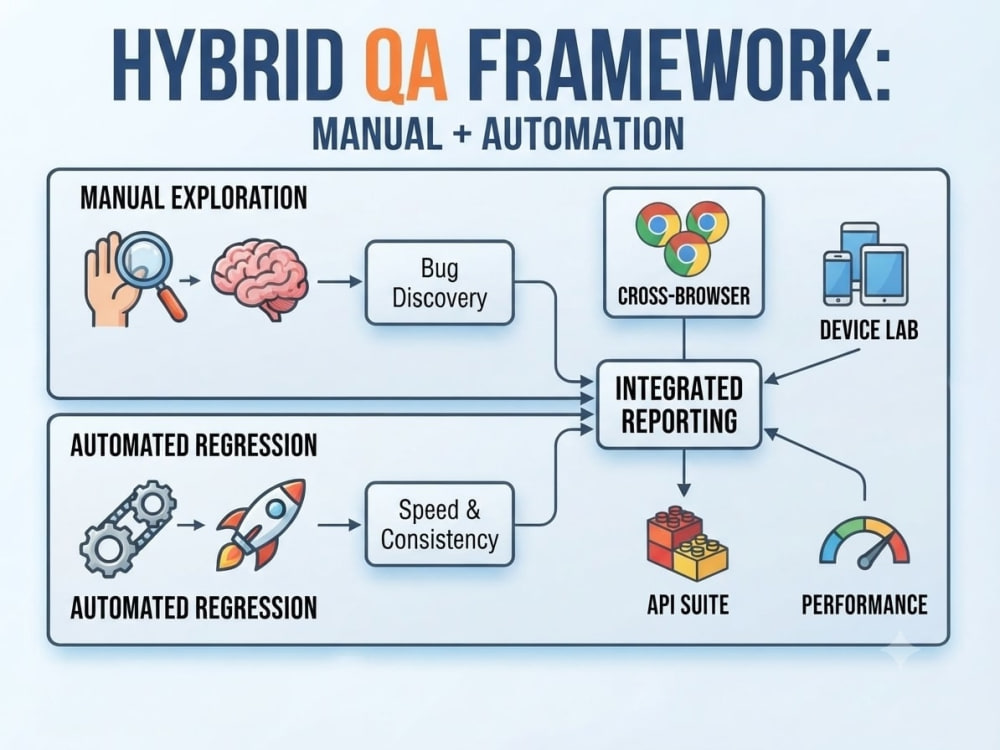 HYBRID QA FRAMEWORK:
MANUAL + AUTOMATION

MANUAL EXPLORATION

Bug Discovery

CROSS-BROWSER

DEVICE LAB

INTEGRATED REPORTING

AUTOMATED REGRESSION

Speed & Consistency

AUTOMATED REGRESSION

API SUITE

PERFORMANCE